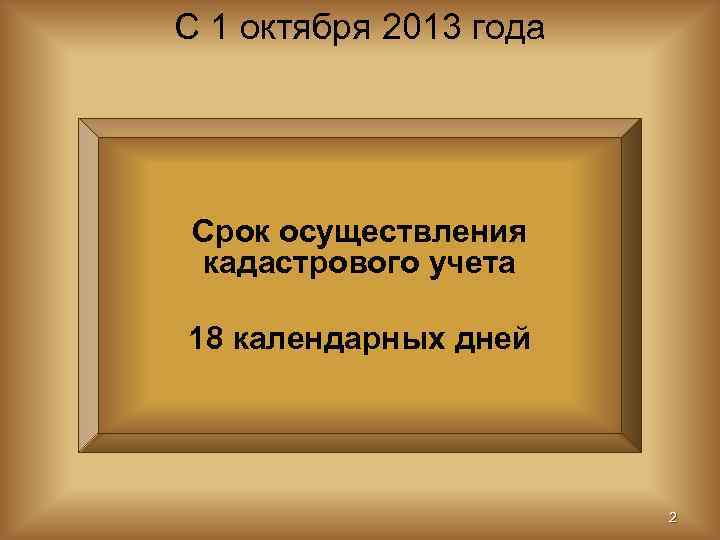 С 1 октября 2013 года

Срок осуществления кадастрового учета

18 календарных дней

2